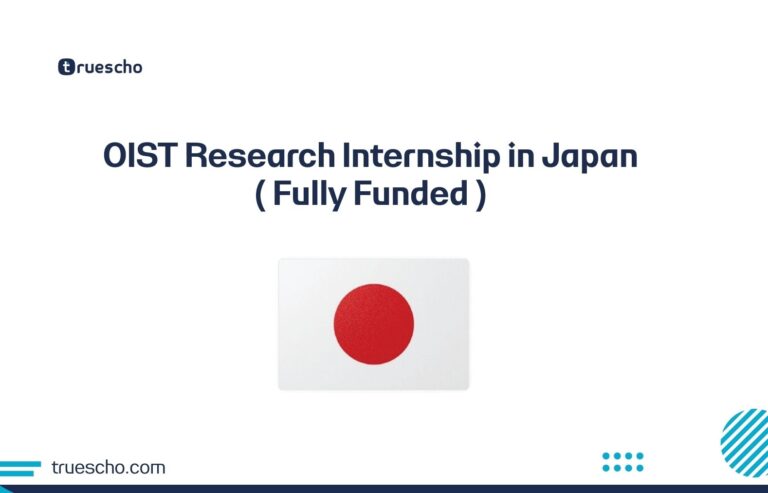 truescho

OIST Research Internship in Japan
( Fully Funded )

truescho.com